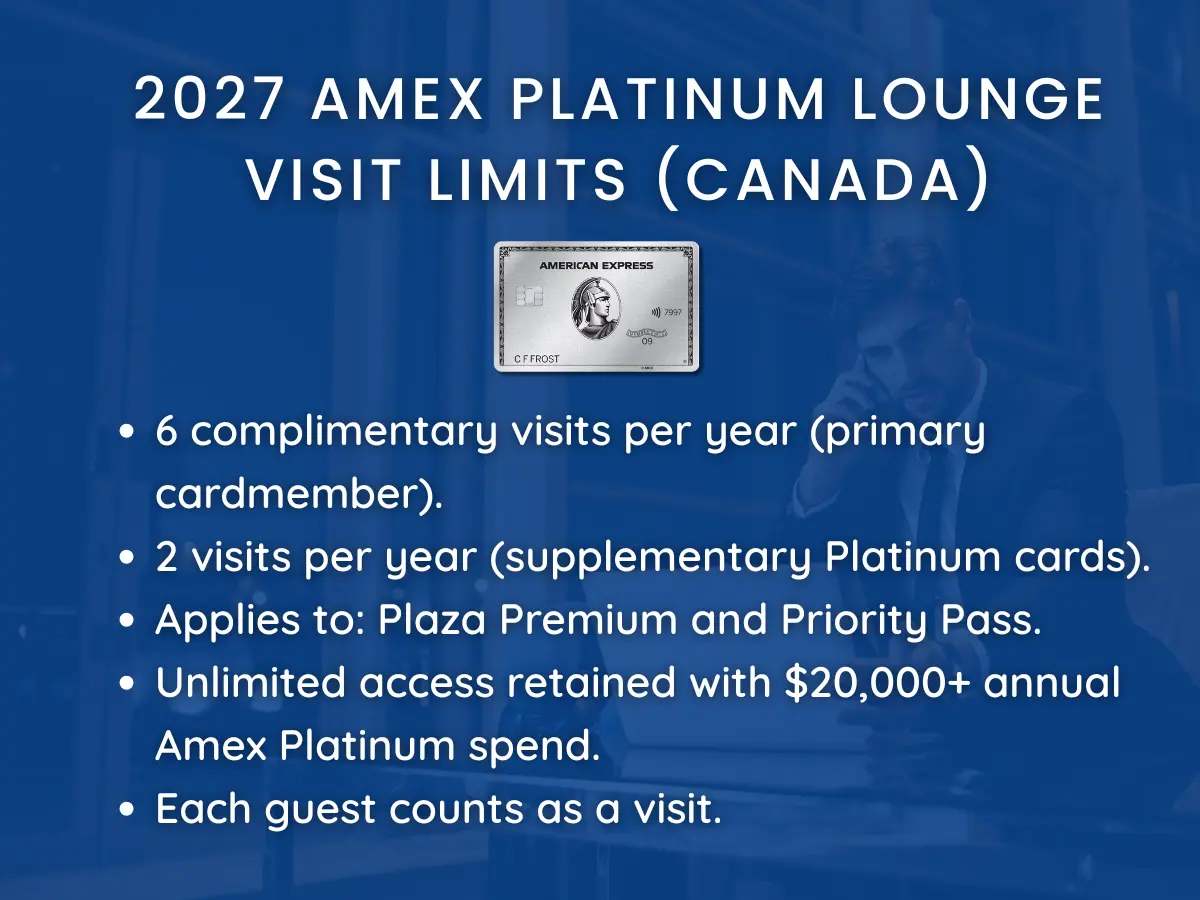 2027 AMEX PLATINUM LOUNGE VISIT LIMITS (CANADA)

AMERICAN EXPRESS
7997
09
C F FROST

- 6 complimentary visits per year (primary cardmember).
- 2 visits per year (supplementary Platinum cards).
- Applies to: Plaza Premium and Priority Pass.
- Unlimited access retained with \$20,000+ annual Amex Platinum spend.
- Each guest counts as a visit.